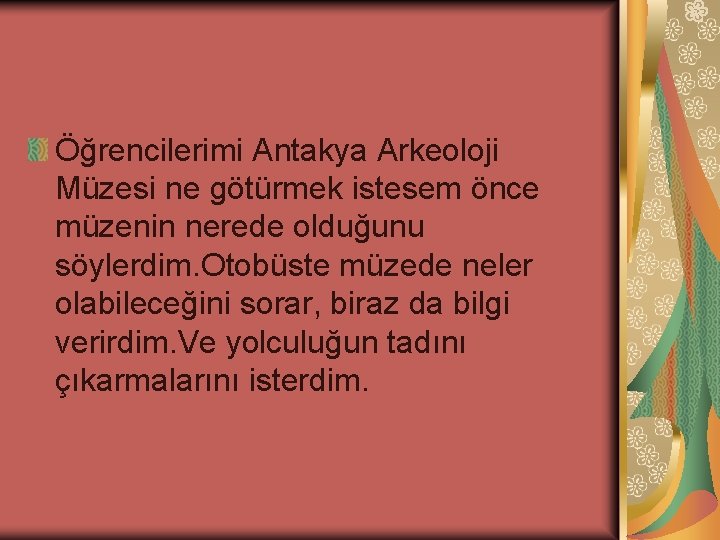 Öğrencilerimi Antakya Arkeoloji Müzesi ne götürmek istesem önce müzenin nerede olduğunu söylerdim.Otobüste müzede neler olabileceğini sorar, biraz da bilgi verirdim.Ve yolculuğun tadını çıkarmalarını isterdim.